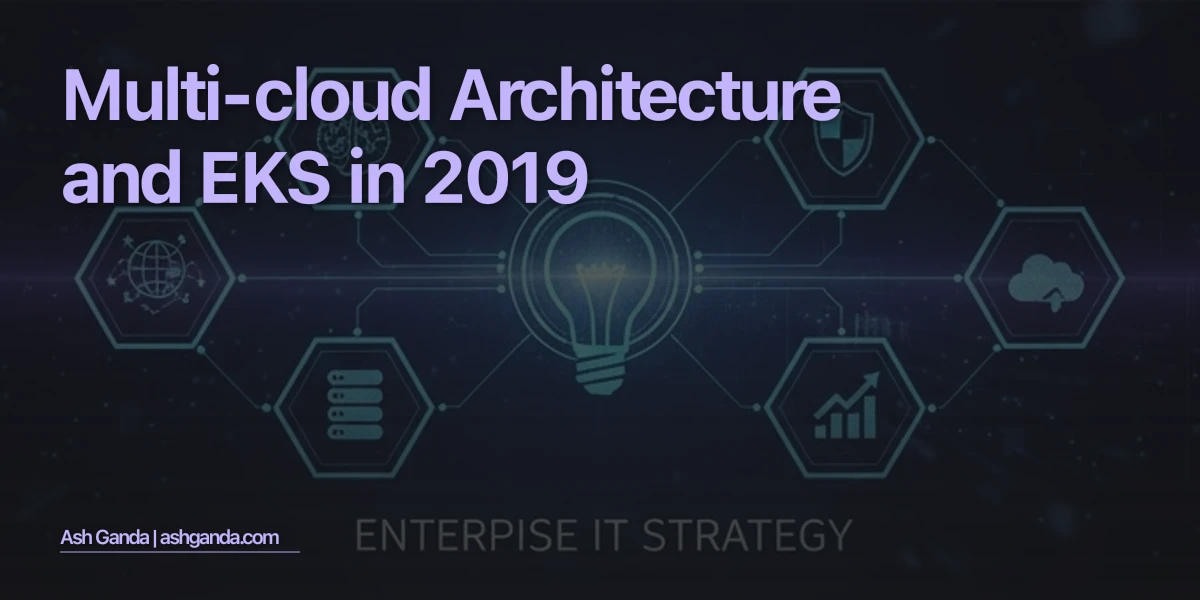 Multi-cloud Architecture and EKS in 2019

Ash Ganda | ashganda.com

ENTERPISE IT STRATEGY